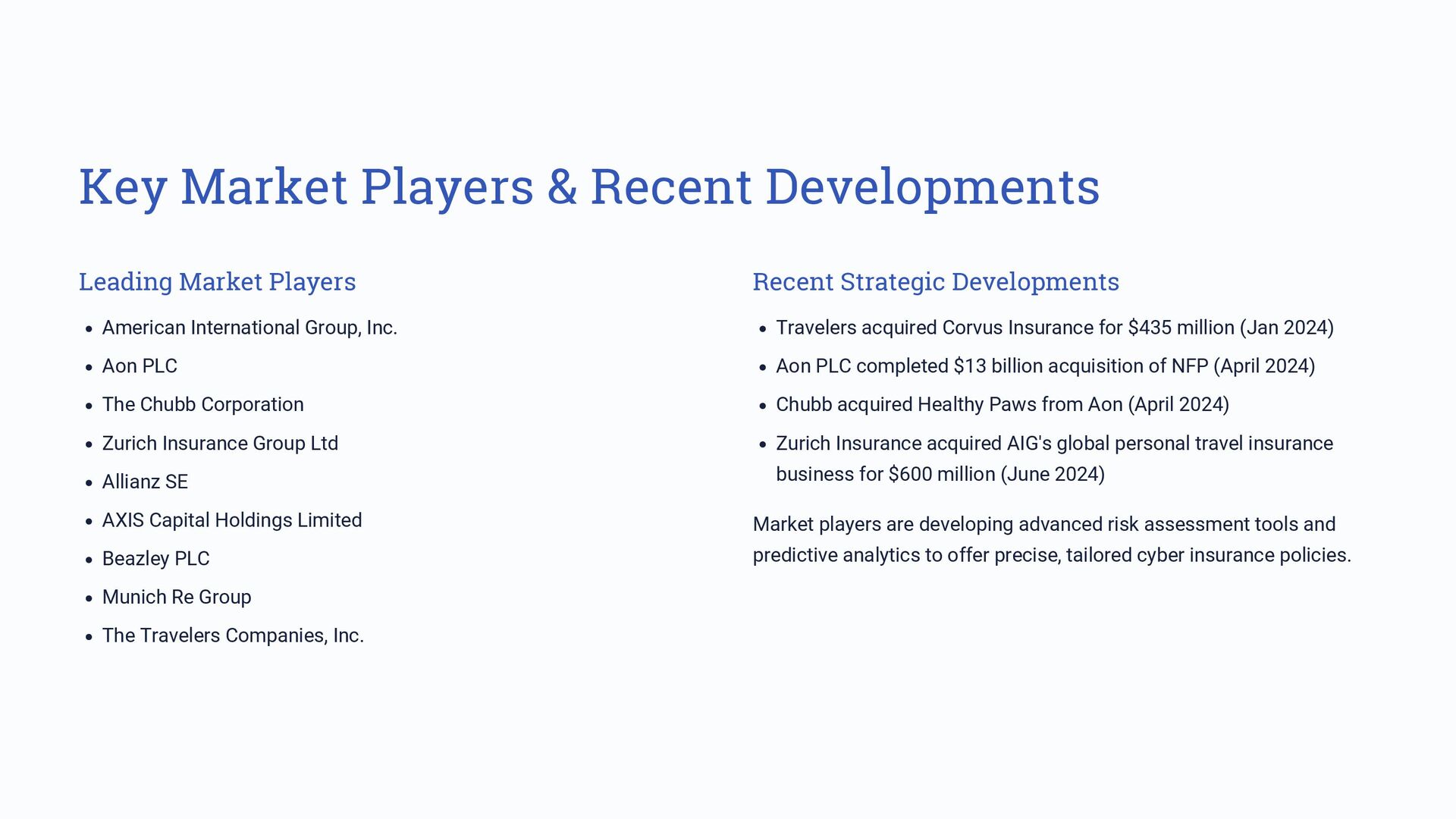 Key Market Players & Recent Developments

Leading Market Players

- American International Group, Inc.
- Aon PLC
- The Chubb Corporation
- Zurich Insurance Group Ltd
- Allianz SE
- AXIS Capital Holdings Limited
- Beazley PLC
- Munich Re Group
- The Travelers Companies, Inc.

Recent Strategic Developments

- Travelers acquired Corvus Insurance for \$435 million (Jan 2024)
- Aon PLC completed \$13 billion acquisition of NFP (April 2024)
- Chubb acquired Healthy Paws from Aon (April 2024)
- Zurich Insurance acquired AIG's global personal travel insurance business for \$600 million (June 2024)

Market players are developing advanced risk assessment tools and predictive analytics to offer precise, tailored cyber insurance policies.